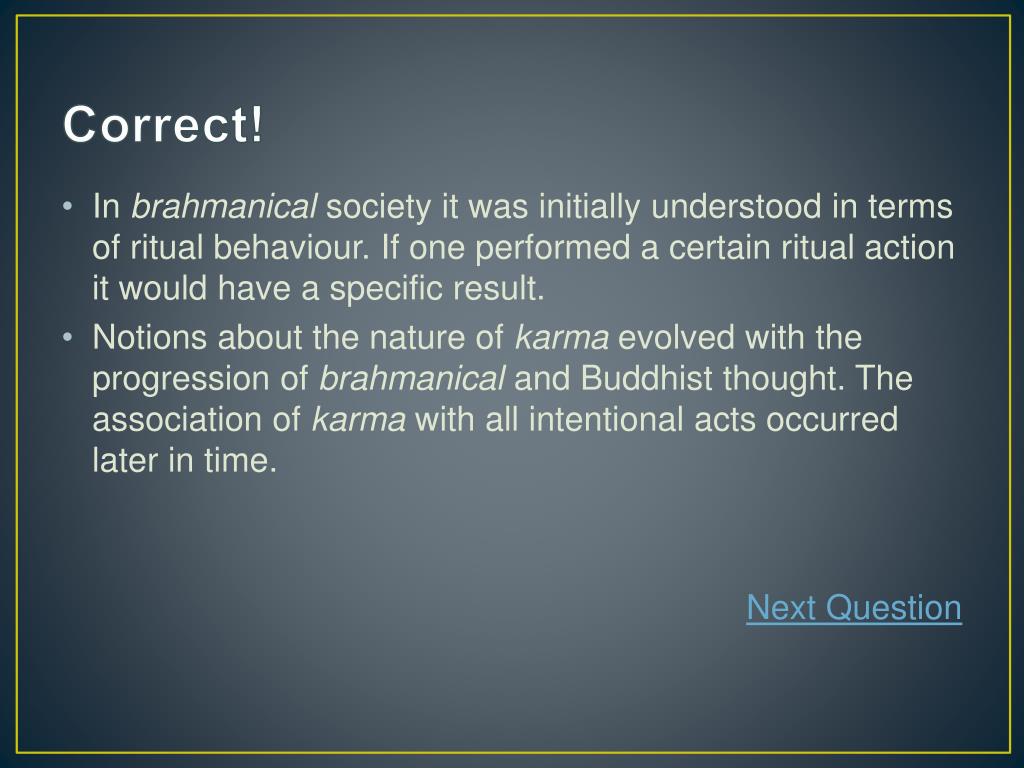 Correct!

• In brahmanical society it was initially understood in terms of ritual behaviour. If one performed a certain ritual action it would have a specific result.
• Notions about the nature of karma evolved with the progression of brahmanical and Buddhist thought. The association of karma with all intentional acts occurred later in time.

Next Question